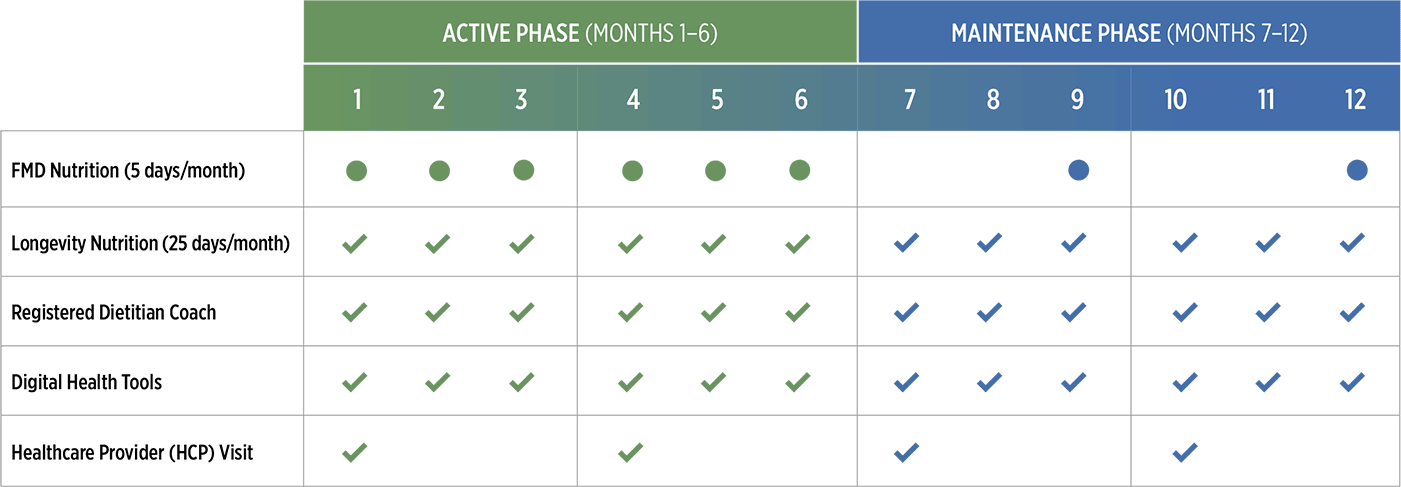 | | ACTIVE PHASE (MONTHS 1–6) | | | | | | MAINTENANCE PHASE (MONTHS 7–12) | | | | | |
|---|---|---|---|---|---|---|---|---|---|---|---|---|
| | 1 | 2 | 3 | 4 | 5 | 6 | 7 | 8 | 9 | 10 | 11 | 12 |
| FMD Nutrition (5 days/month) | ● | ● | ● | ● | ● | ● | | | ● | | | ● |
| Longevity Nutrition (25 days/month) | ✓ | ✓ | ✓ | ✓ | ✓ | ✓ | ✓ | ✓ | ✓ | ✓ | ✓ | ✓ |
| Registered Dietitian Coach | ✓ | ✓ | ✓ | ✓ | ✓ | ✓ | ✓ | ✓ | ✓ | ✓ | ✓ | ✓ |
| Digital Health Tools | ✓ | ✓ | ✓ | ✓ | ✓ | ✓ | ✓ | ✓ | ✓ | ✓ | ✓ | ✓ |
| Healthcare Provider (HCP) Visit | ✓ | | | ✓ | | | ✓ | | | ✓ | | |